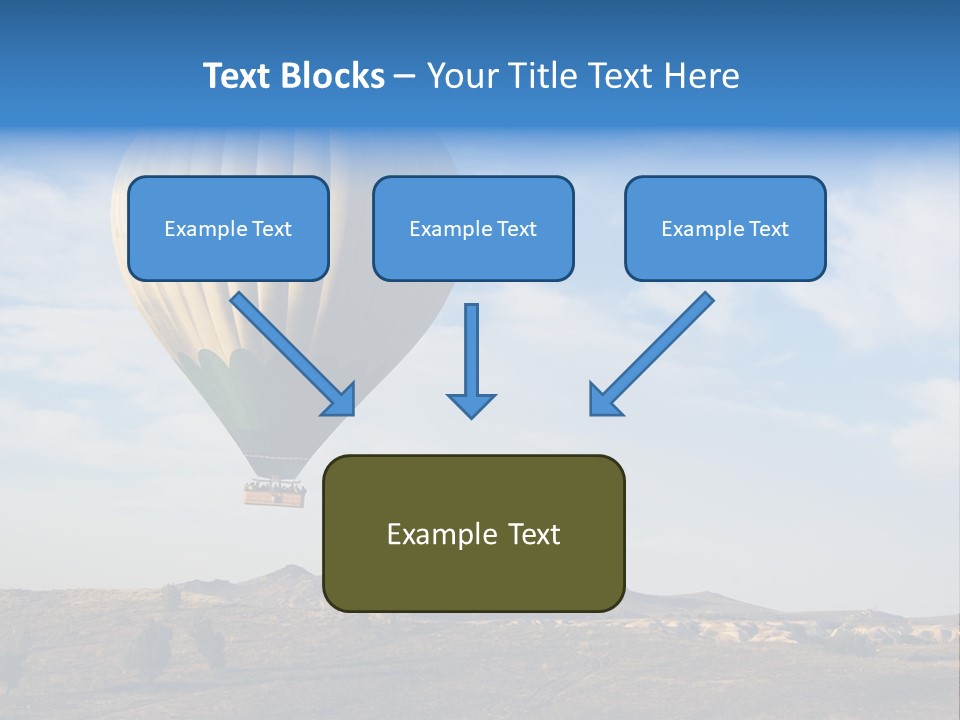 Text Blocks – Your Title Text Here

Example Text

Example Text

Example Text

Example Text